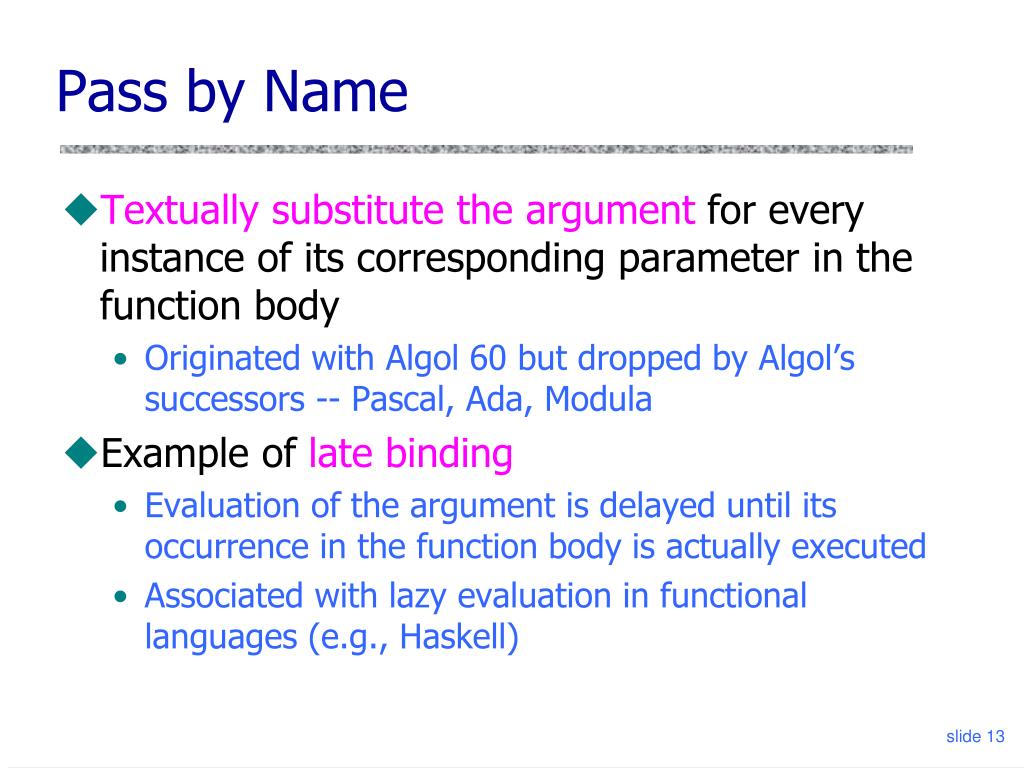 Pass by Name

◆Textually substitute the argument for every instance of its corresponding parameter in the function body

• Originated with Algol 60 but dropped by Algol's successors -- Pascal, Ada, Modula

◆Example of late binding

• Evaluation of the argument is delayed until its occurrence in the function body is actually executed
• Associated with lazy evaluation in functional languages (e.g., Haskell)

slide 13